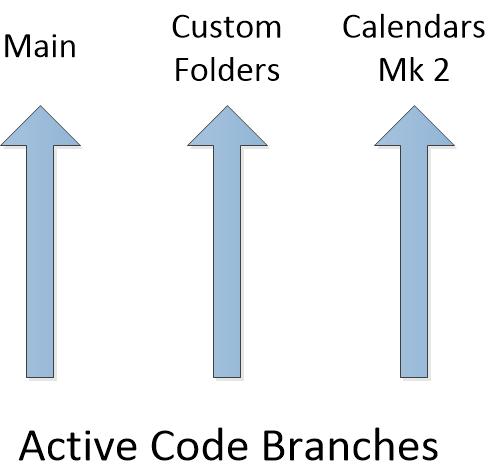 Main

Custom Folders

Calendars Mk 2

Active Code Branches